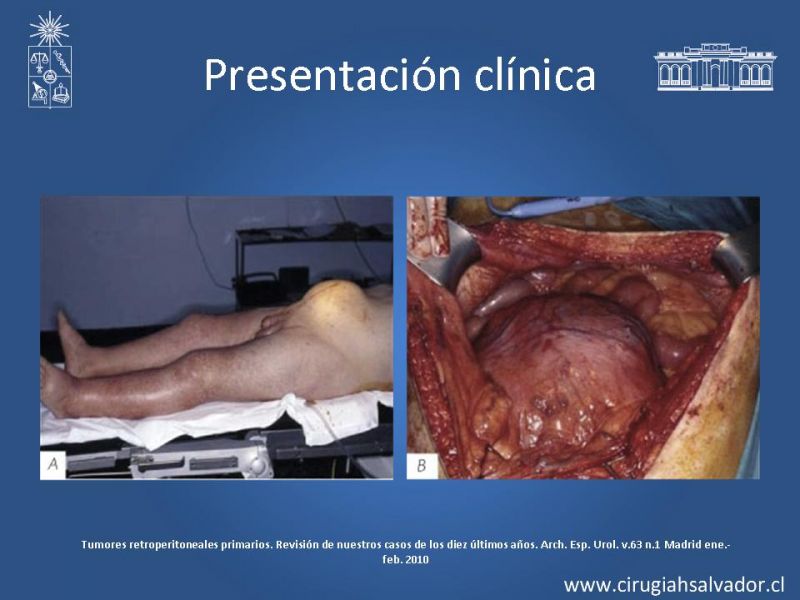 Presentación clínica

A

B

Tumores retroperitoneales primarios. Revisión de nuestros casos de los diez últimos años. Arch. Esp. Urol. v.63 n.1 Madrid ene.-feb. 2010

www.cirugiahsalvador.cl